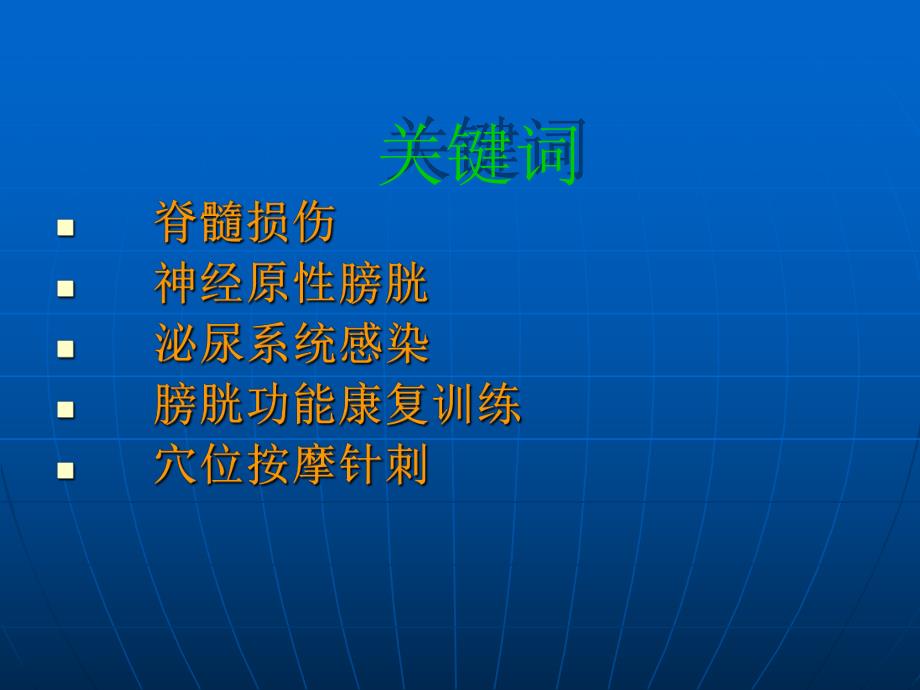 关键词

- 脊髓损伤
- 神经原性膀胱
- 泌尿系统感染
- 膀胱功能康复训练
- 穴位按摩针刺